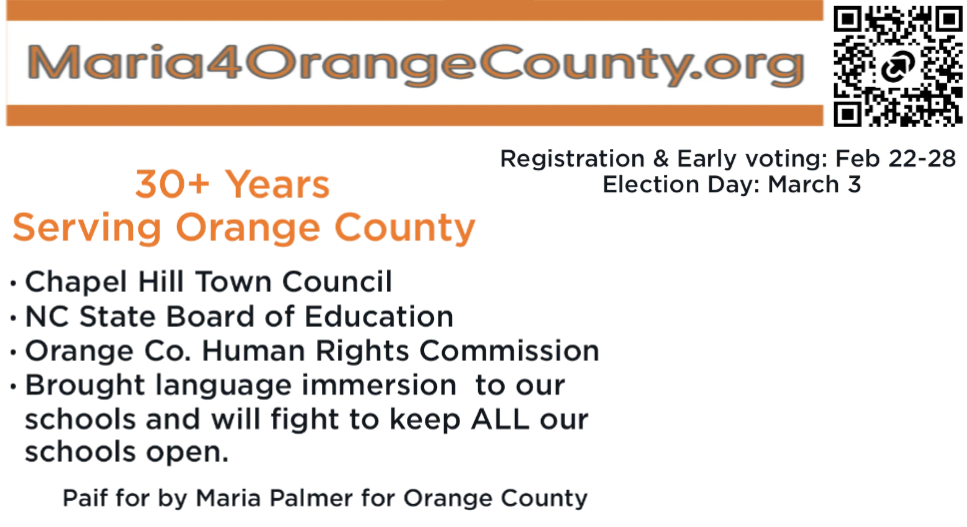 Maria4OrangeCounty.org

Registration & Early voting: Feb 22-28
Election Day: March 3

30+ Years
Serving Orange County

• Chapel Hill Town Council
• NC State Board of Education
• Orange Co. Human Rights Commission
• Brought language immersion to our schools and will fight to keep ALL our schools open.

Paif for by Maria Palmer for Orange County